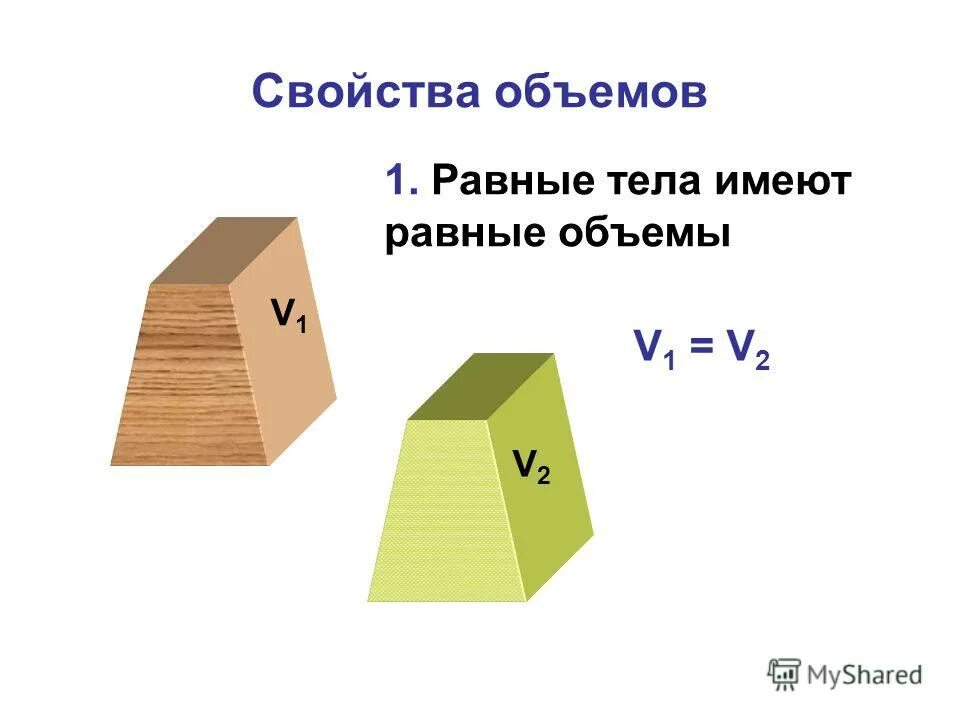 Свойства объемов

1. Равные тела имеют равные объемы

$V_1$

$V_1 = V_2$

$V_2$

MyShared